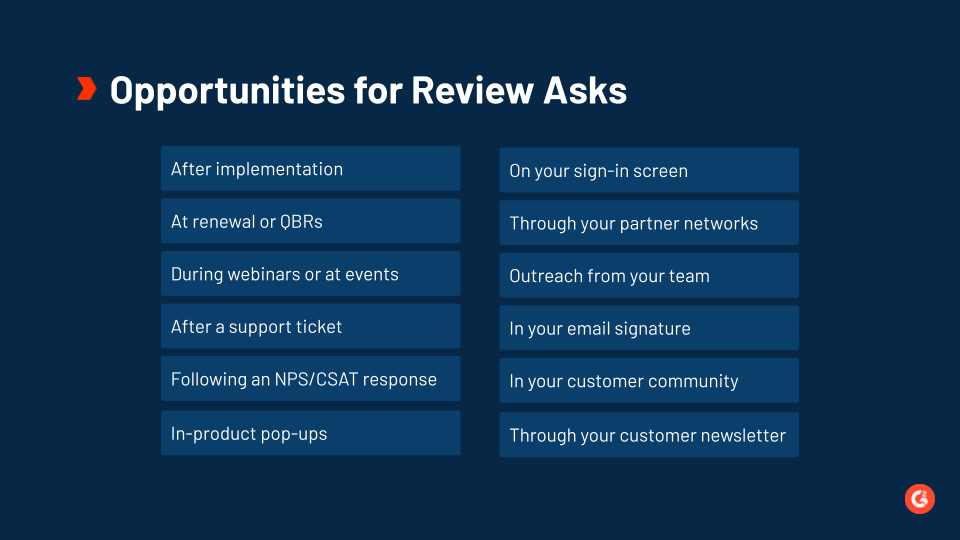 Opportunities for Review Asks

After implementation

At renewal or QBRs

During webinars or at events

After a support ticket

Following an NPS/CSAT response

In-product pop-ups

On your sign-in screen

Through your partner networks

Outreach from your team

In your email signature

In your customer community

Through your customer newsletter

G2